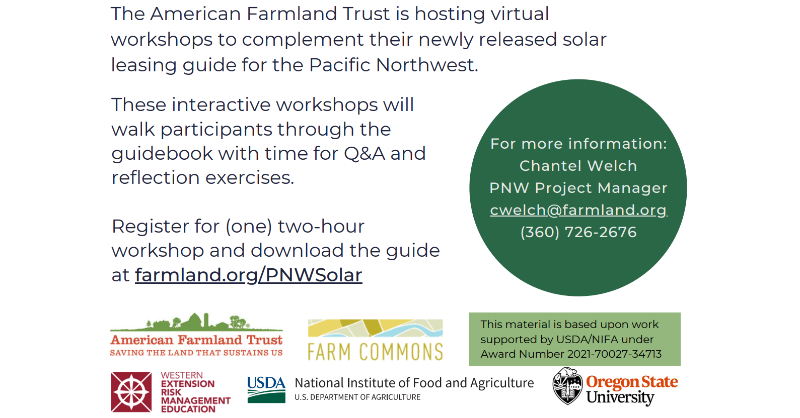 The American Farmland Trust is hosting virtual workshops to complement their newly released solar leasing guide for the Pacific Northwest.

These interactive workshops will walk participants through the guidebook with time for Q&A and reflection exercises.

Register for (one) two-hour workshop and download the guide at farmland.org/PNWSolar

For more information:
Chantel Welch
PNW Project Manager
cwelch@farmland.org
(360) 726-2676

American Farmland Trust
SAVING THE LAND THAT SUSTAINS US

FARM COMMONS

This material is based upon work supported by USDA/NIFA under Award Number 2021-70027-34713

WESTERN
EXTENSION
RISK
MANAGEMENT
EDUCATION

USDA
National Institute of Food and Agriculture
U.S. DEPARTMENT OF AGRICULTURE

Oregon State
University